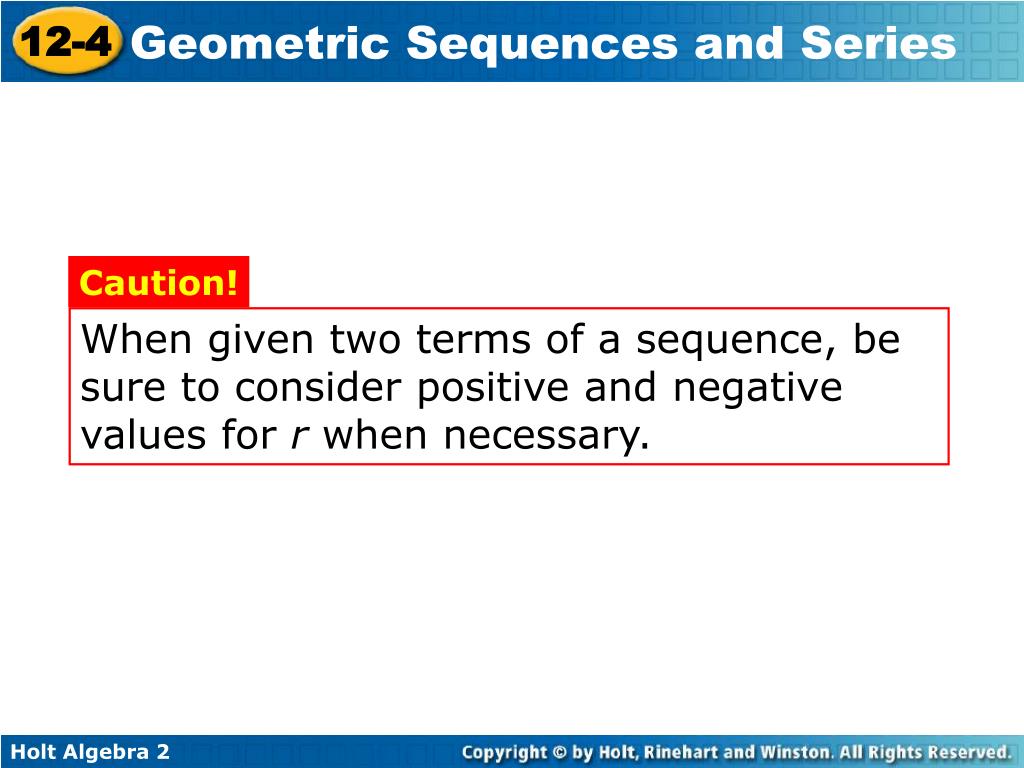 12-4 Geometric Sequences and Series

Caution!

When given two terms of a sequence, be sure to consider positive and negative values for $r$ when necessary.

Holt Algebra 2

Copyright © by Holt, Rinehart and Winston. All Rights Reserved.